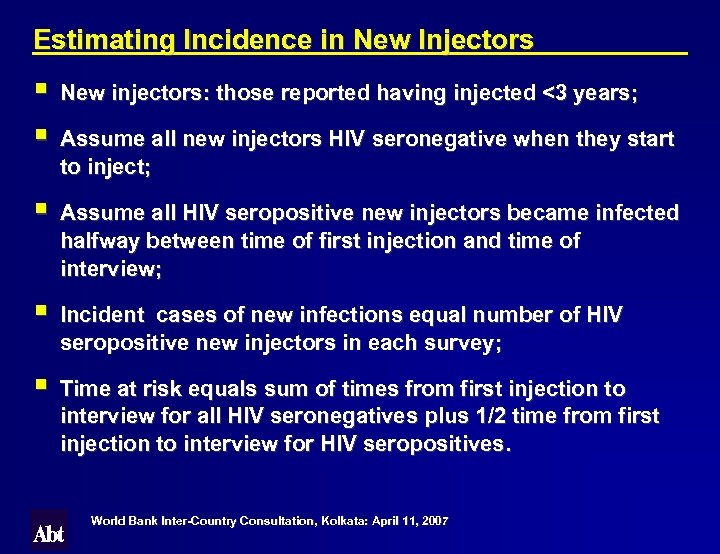 Estimating Incidence in New Injectors

- New injectors: those reported having injected <3 years;
- Assume all new injectors HIV seronegative when they start to inject;
- Assume all HIV seropositive new injectors became infected halfway between time of first injection and time of interview;
- Incident cases of new infections equal number of HIV seropositive new injectors in each survey;
- Time at risk equals sum of times from first injection to interview for all HIV seronegatives plus 1/2 time from first injection to interview for HIV seropositives.

Abt

World Bank Inter-Country Consultation, Kolkata: April 11, 2007